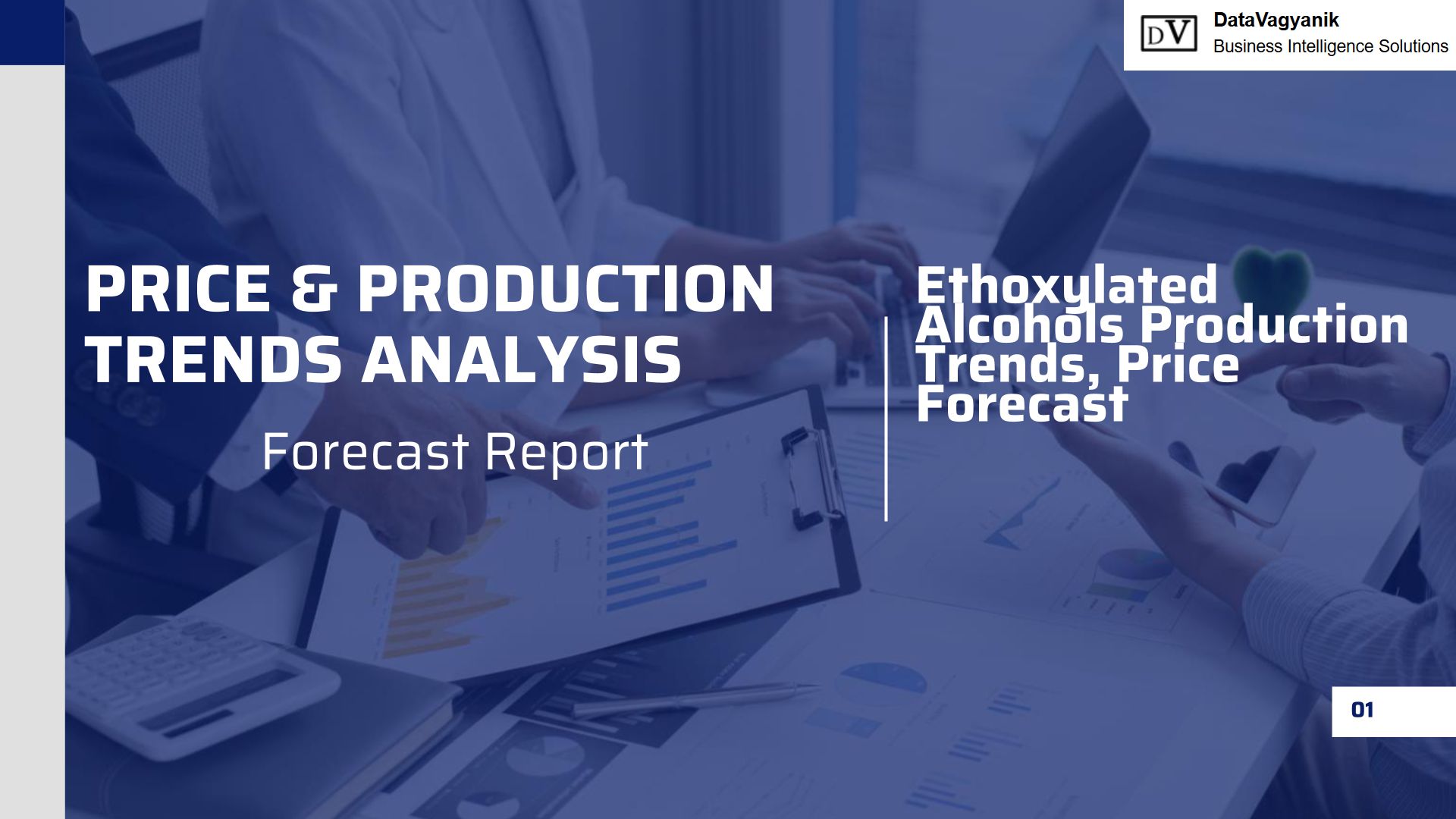 DV DataVagyanik
Business Intelligence Solutions

PRICE & PRODUCTION TRENDS ANALYSIS

Forecast Report

Ethoxylated Alcohols Production Trends, Price Forecast

01